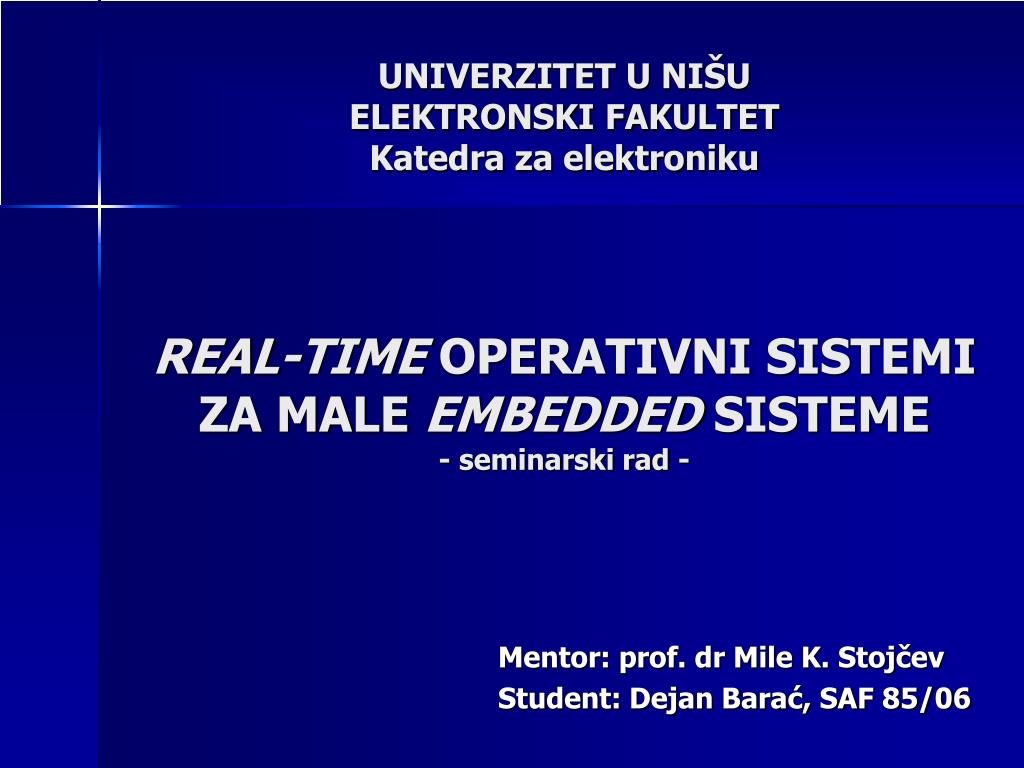 UNIVERZITET U NIŠU
ELEKTRONSKI FAKULTET
Katedra za elektroniku

REAL-TIME OPERATIVNI SISTEMI ZA MALE EMBEDDED SISTEME
- seminarski rad -

Mentor: prof. dr Mile K. Stojčev
Student: Dejan Barać, SAF 85/06